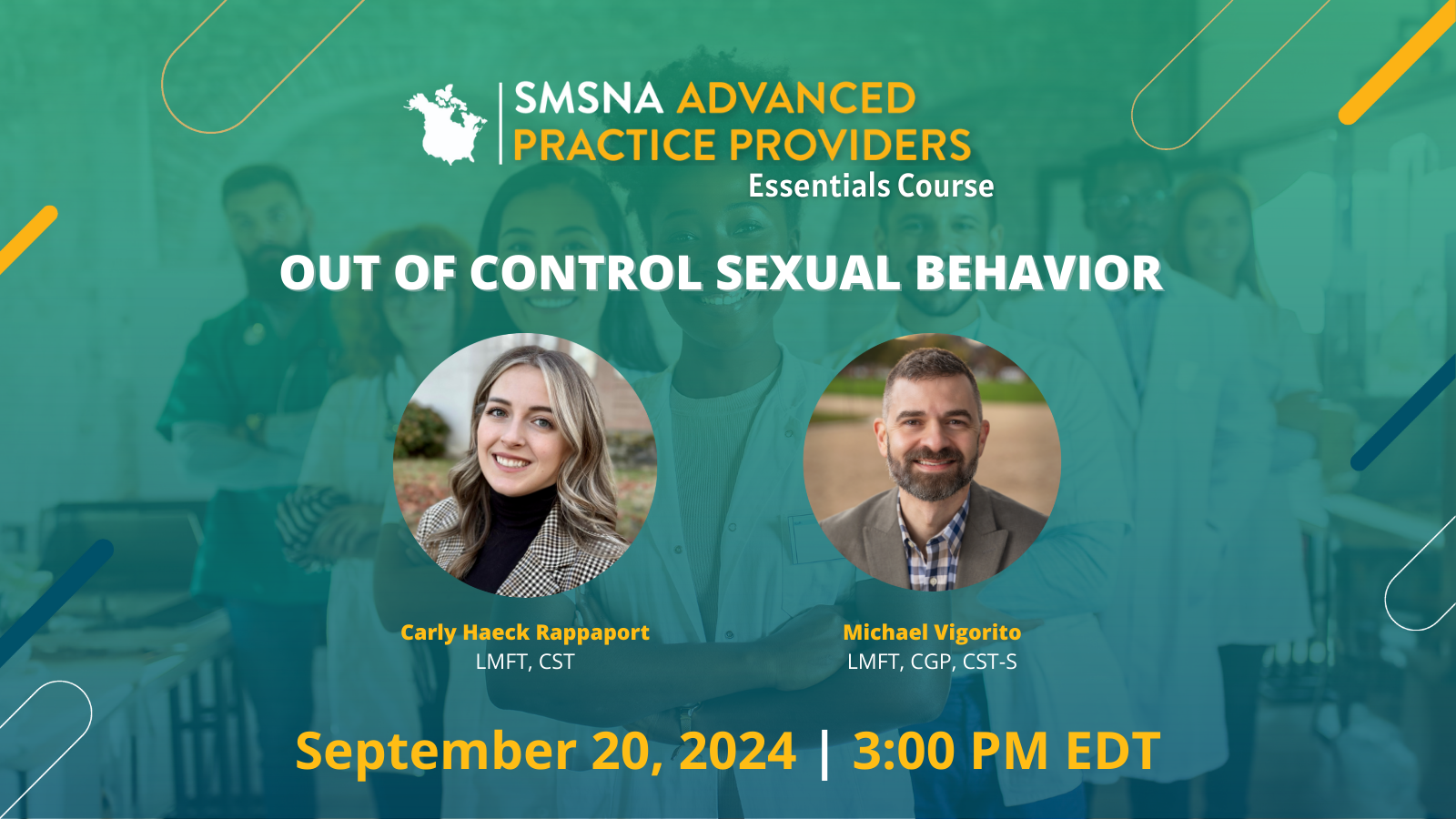 SMSNA ADVANCED PRACTICE PROVIDERS
Essentials Course

OUT OF CONTROL SEXUAL BEHAVIOR

Carly Haeck Rappaport
LMFT, CST

Michael Vigorito
LMFT, CGP, CST-S

September 20, 2024 | 3:00 PM EDT